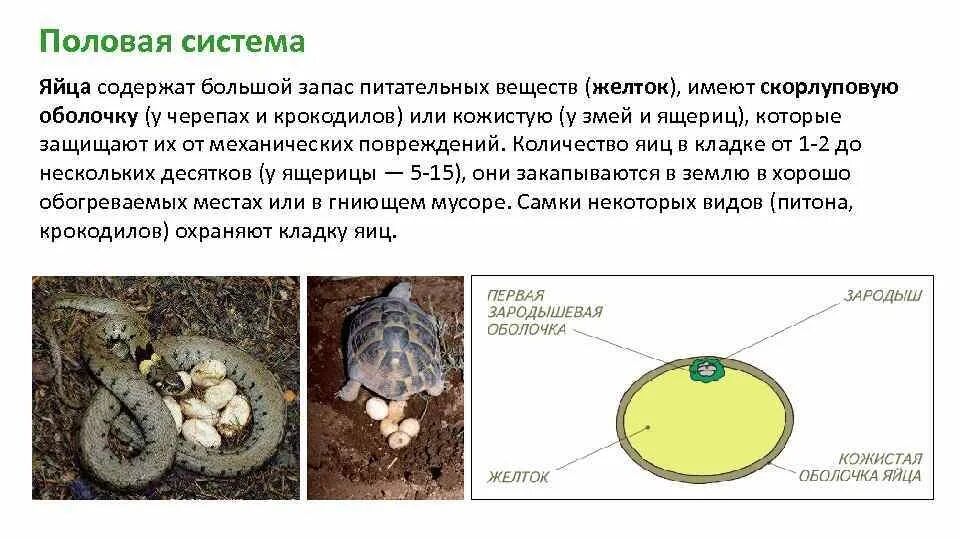 Половая система

Яйца содержат большой запас питательных веществ (желток), имеют скорлуповую оболочку (у черепах и крокодилов) или кожистую (у змей и ящериц), которые защищают их от механических повреждений. Количество яиц в кладке от 1-2 до нескольких десятков (у ящерицы — 5-15), они закапываются в землю в хорошо обогреваемых местах или в гниющем мусоре. Самки некоторых видов (питона, крокодилов) охраняют кладку яиц.

ПЕРВАЯ ЗАРОДЫШЕВАЯ ОБОЛОЧКА

ЗАРОДЫШ

ЖЕЛТОК

КОЖИСТАЯ ОБОЛОЧКА ЯЙЦА